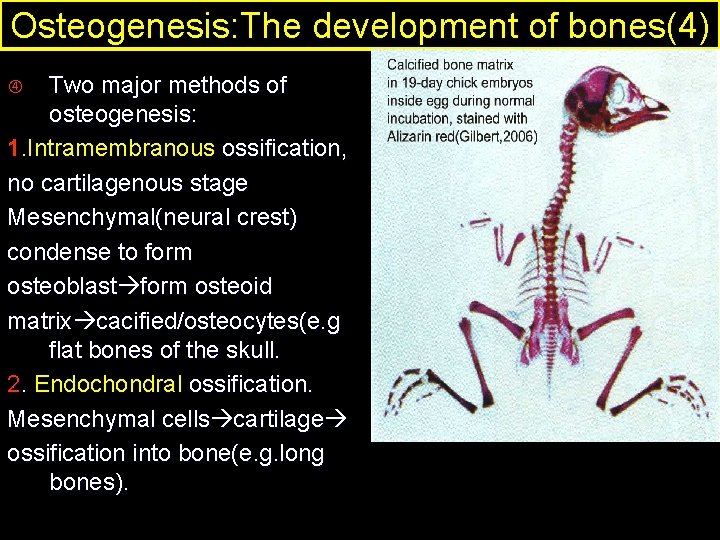 Osteogenesis:The development of bones(4)

④ Two major methods of osteogenesis:

1.Intramembranous ossification, no cartilagenous stage Mesenchymal(neural crest) condense to form osteoblast→form osteoid matrix→cacified/osteocytes(e.g flat bones of the skull.

2. Endochondral ossification. Mesenchymal cells→cartilage→ ossification into bone(e.g.long bones).

Calcified bone matrix in 19-day chick embryos inside egg during normal incubation, stained with Alizarin red(Gilbert,2006)